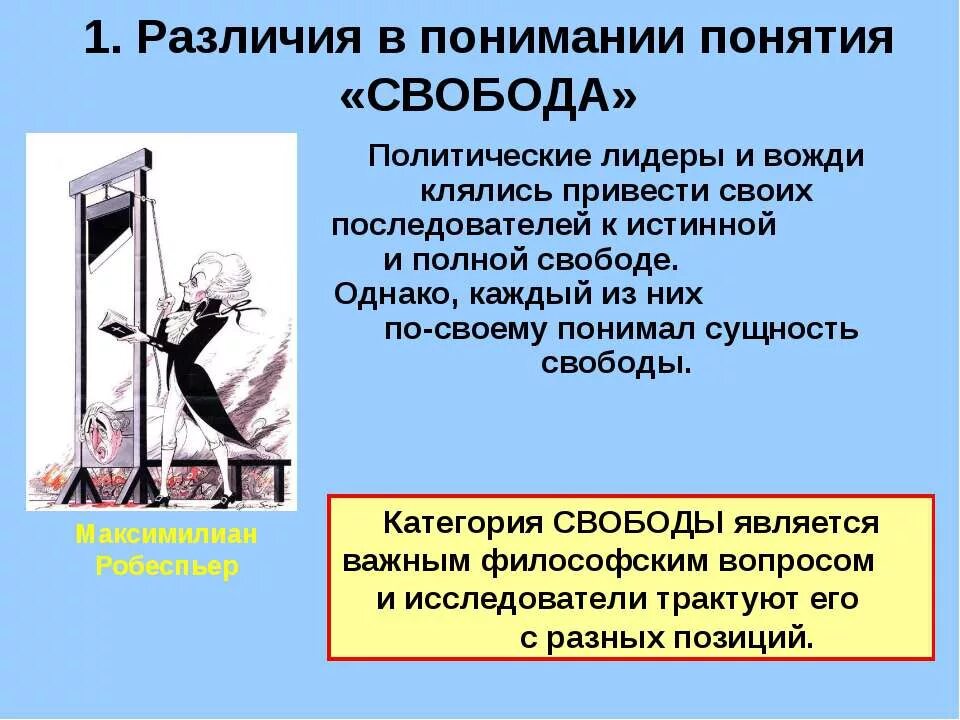 1. Различия в понимании понятия «СВОБОДА»

Политические лидеры и вожди клялись привести своих последователей к истинной и полной свободе. Однако, каждый из них по-своему понимал сущность свободы.

Максимилиан Робеспьер

Категория СВОБОДЫ является важным философским вопросом и исследователи трактуют его с разных позиций.